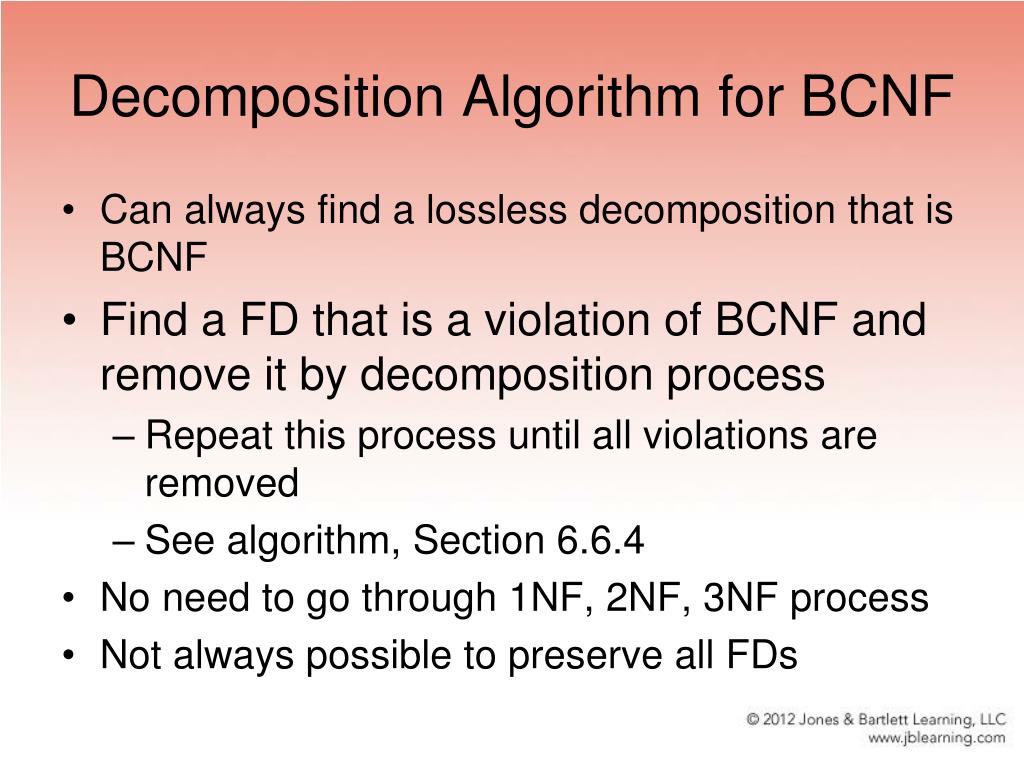 Decomposition Algorithm for BCNF

• Can always find a lossless decomposition that is BCNF
• Find a FD that is a violation of BCNF and remove it by decomposition process
– Repeat this process until all violations are removed
– See algorithm, Section 6.6.4
• No need to go through 1NF, 2NF, 3NF process
• Not always possible to preserve all FDs

© 2012 Jones & Bartlett Learning, LLC
www.jblearning.com